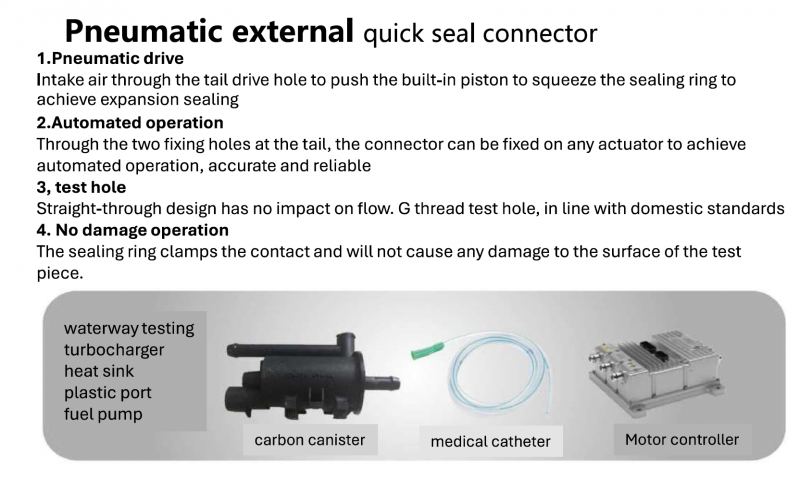 Pneumatic external quick seal connector

1.Pneumatic drive

Intake air through the tail drive hole to push the built-in piston to squeeze the sealing ring to achieve expansion sealing

2.Automated operation

Through the two fixing holes at the tail, the connector can be fixed on any actuator to achieve automated operation, accurate and reliable

3, test hole

Straight-through design has no impact on flow. G thread test hole, in line with domestic standards

4. No damage operation

The sealing ring clamps the contact and will not cause any damage to the surface of the test piece.

waterway testing
turbocharger
heat sink
plastic port
fuel pump

carbon canister

medical catheter

Motor controller